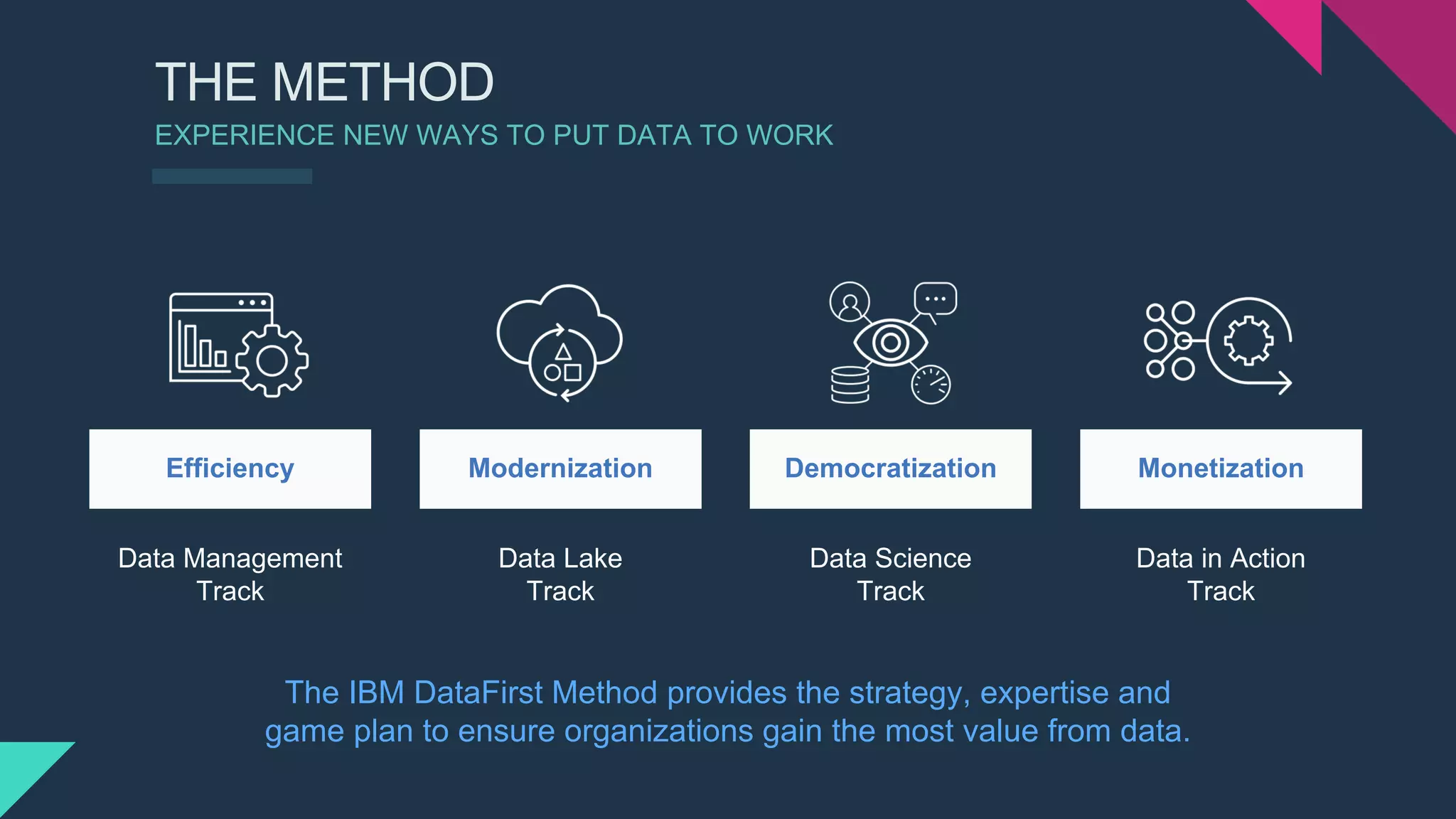 THE METHOD

EXPERIENCE NEW WAYS TO PUT DATA TO WORK

Efficiency

Data Management Track

Modernization

Data Lake Track

Democratization

Data Science Track

Monetization

Data in Action Track

The IBM DataFirst Method provides the strategy, expertise and game plan to ensure organizations gain the most value from data.